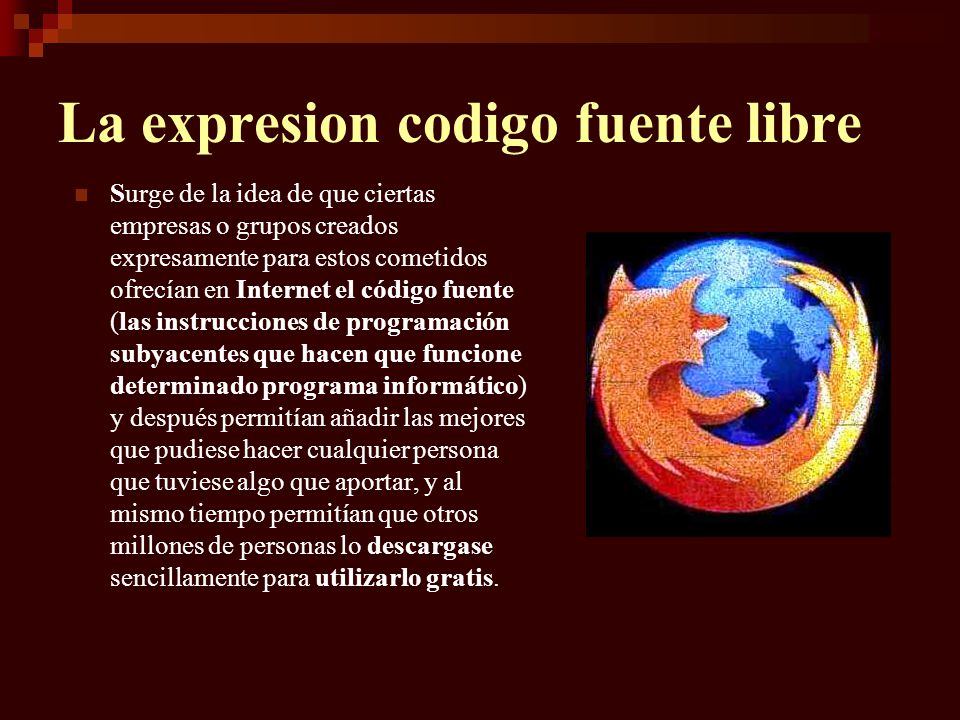 La expresion codigo fuente libre

Surge de la idea de que ciertas empresas o grupos creados expresamente para estos cometidos ofrecían en Internet el código fuente (las instrucciones de programación subyacentes que hacen que funcione determinado programa informático) y después permitían añadir las mejores que pudiese hacer cualquier persona que tuviese algo que aportar, y al mismo tiempo permitían que otros millones de personas lo descargase sencillamente para utilizarlo gratis.